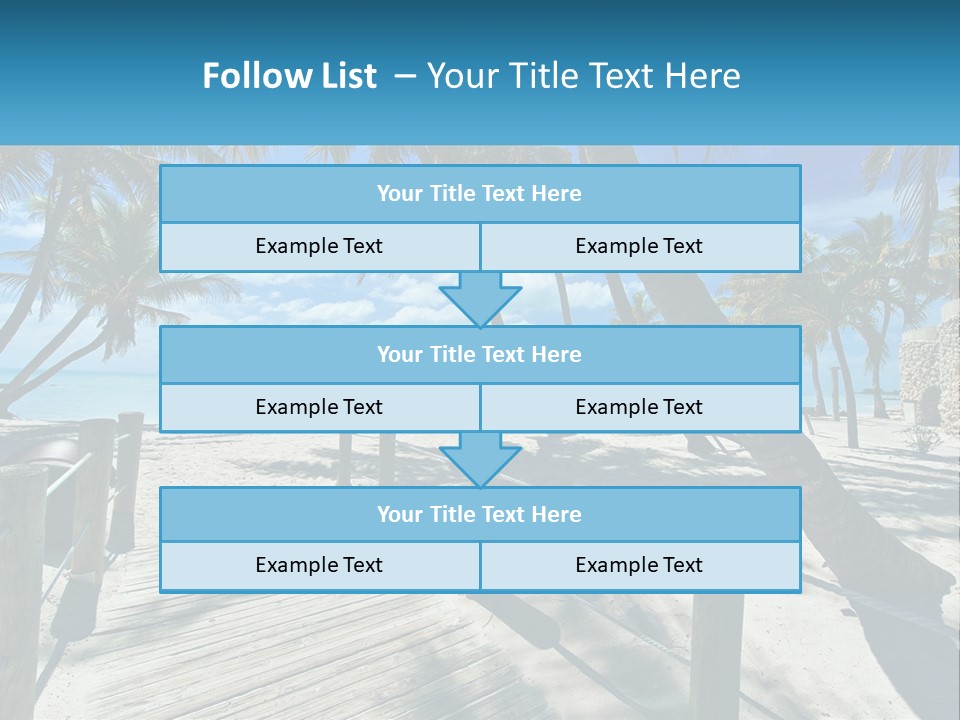 Follow List – Your Title Text Here

Your Title Text Here

Example Text

Example Text

Your Title Text Here

Example Text

Example Text

Your Title Text Here

Example Text

Example Text